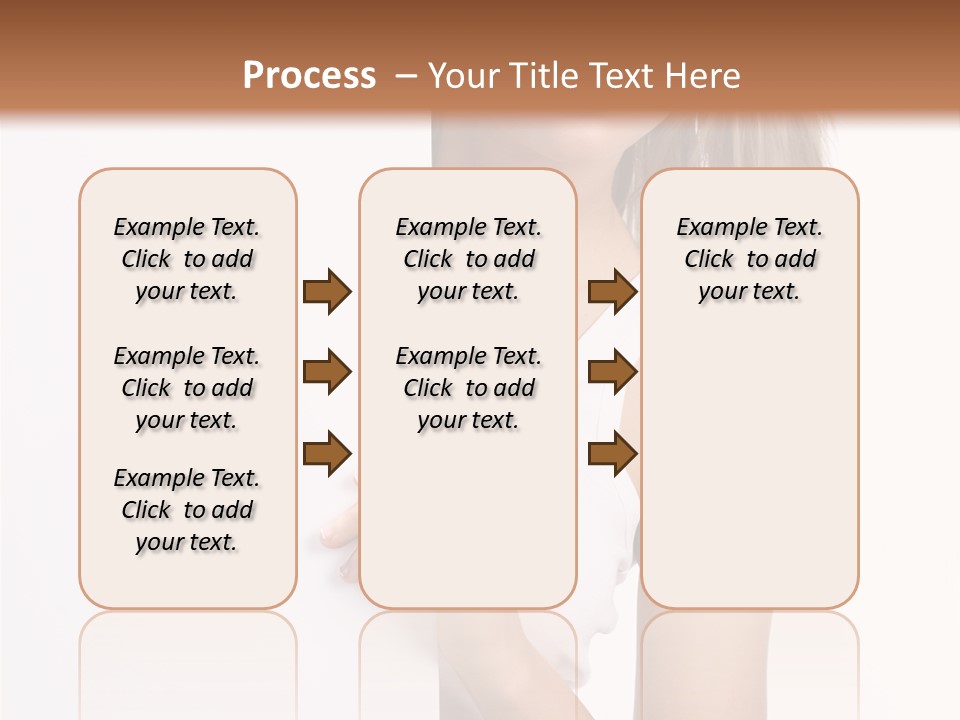 Process – Your Title Text Here

Example Text. Click to add your text.

Example Text. Click to add your text.

Example Text. Click to add your text.

Example Text. Click to add your text.

Example Text. Click to add your text.

Example Text. Click to add your text.